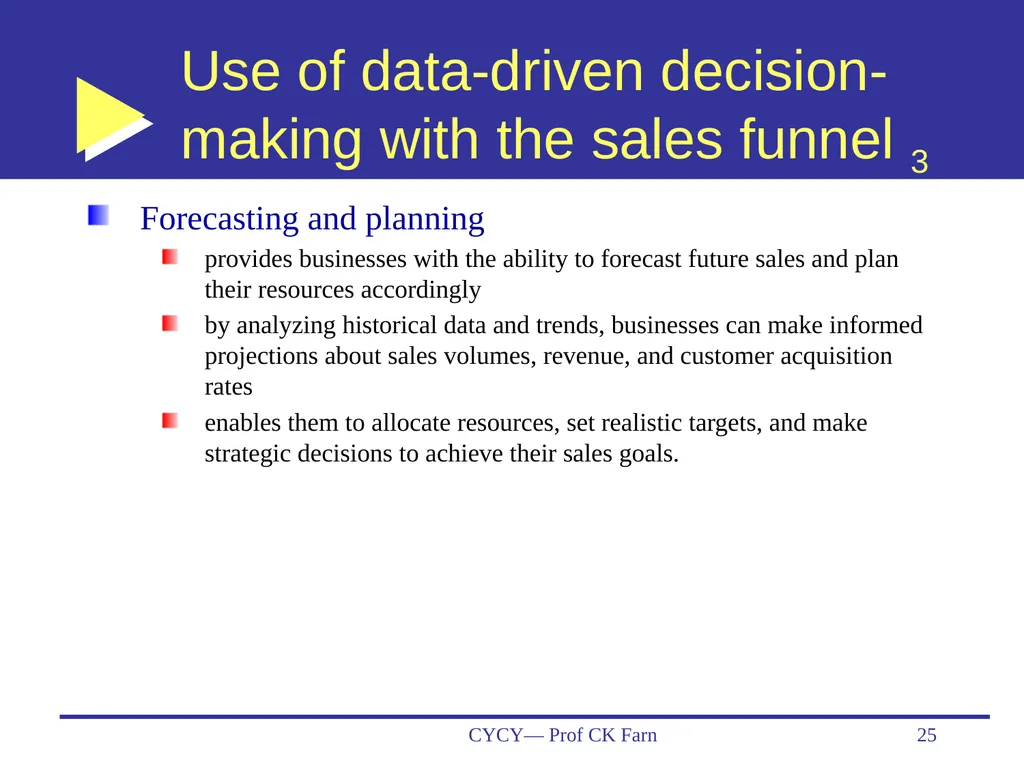 Use of data-driven decision-making with the sales funnel 3

Forecasting and planning

provides businesses with the ability to forecast future sales and plan their resources accordingly

by analyzing historical data and trends, businesses can make informed projections about sales volumes, revenue, and customer acquisition rates

enables them to allocate resources, set realistic targets, and make strategic decisions to achieve their sales goals.

CYCY— Prof CK Farn

25